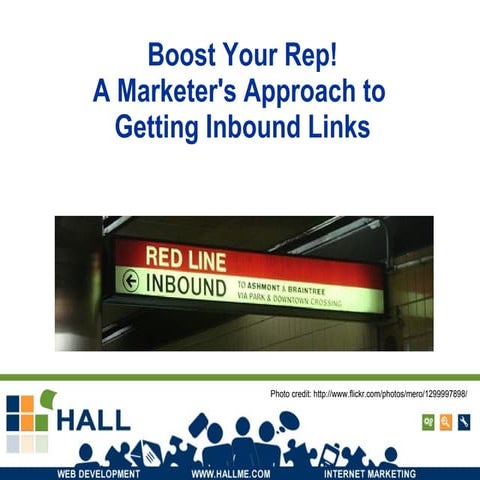 Boost Your Rep!
A Marketer's Approach to Getting Inbound Links

RED LINE
INBOUND TO ASHMONT & BRAINTREE VIA PARK & DOWNTOWN CROSSING

Photo credit: http://www.flickr.com/photos/mero/1299997898/

HALL

WEB DEVELOPMENT WWW.HALLME.COM INTERNET MARKETING